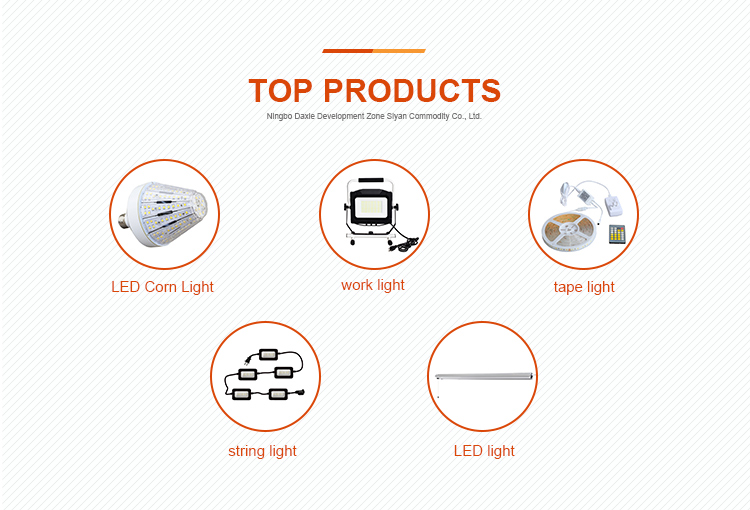 TOP PRODUCTS

Ningbo Daxie Development Zone Siyan Commodity Co., Ltd.

LED Corn Light

work light

tape light

string light

LED light